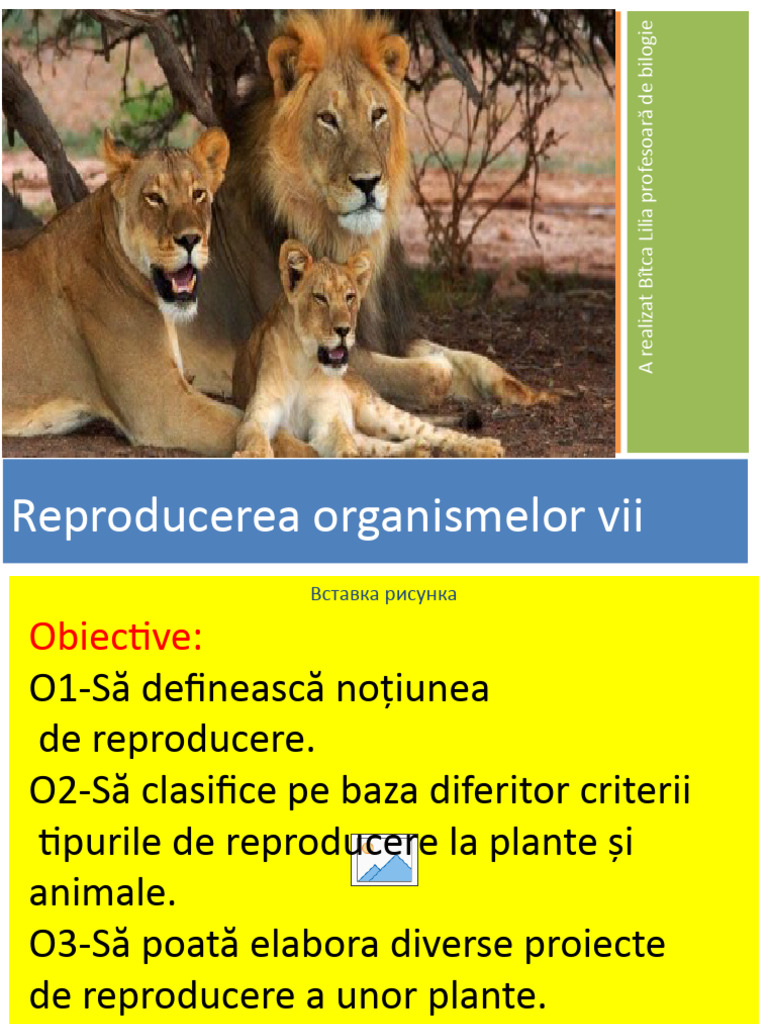 A realizat Bîtca Lilia profesoară de bilogie

Reproducerea organismelor vii

Вставка рисунка

Obiective:
O1-Să definească noțiunea de reproducere.
O2-Să clasifice pe baza diferitor criterii tipurile de reproducere la plante și animale.
O3-Să poată elabora diverse proiecte de reproducere a unor plante.